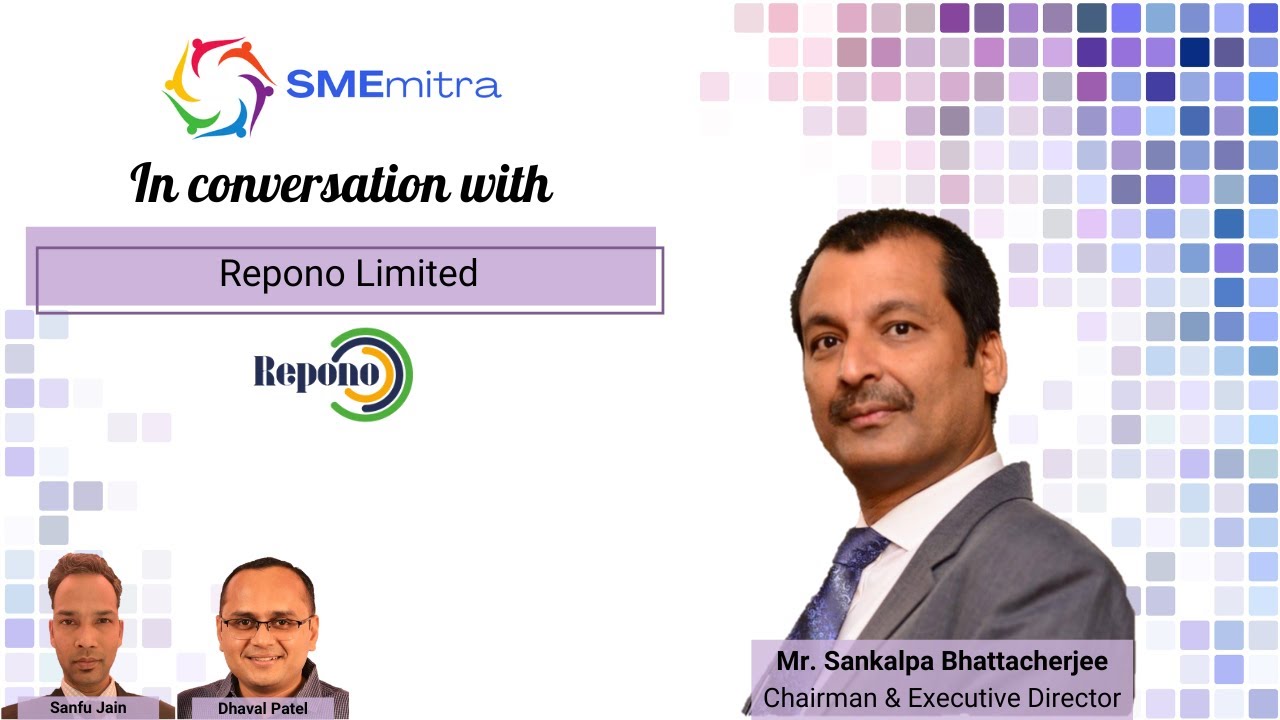 SMEmitra

In conversation with

Repono Limited

Repono

Sanfu Jain

Dhaval Patel

Mr. Sankalpa Bhattacherjee
Chairman & Executive Director